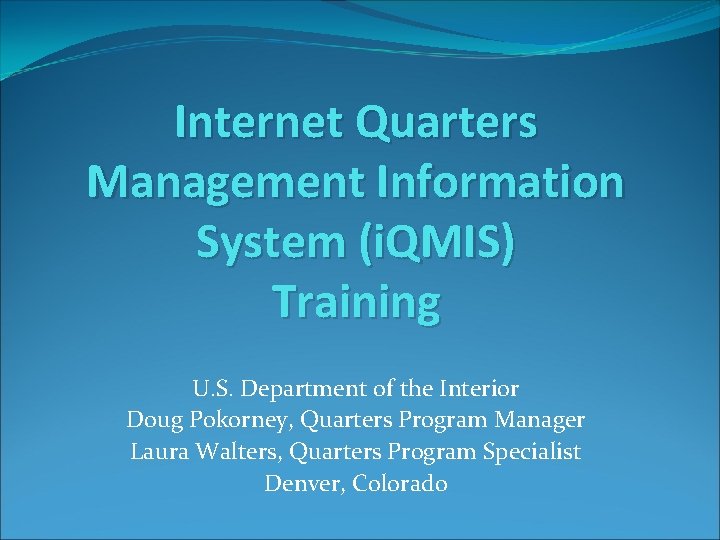 Internet Quarters Management Information System (iQMIS) Training

U.S. Department of the Interior
Doug Pokorney, Quarters Program Manager
Laura Walters, Quarters Program Specialist
Denver, Colorado